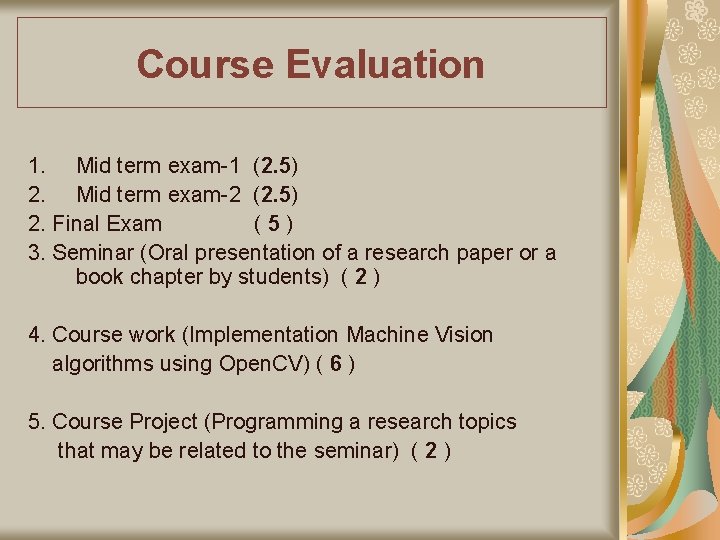 Course Evaluation

1. Mid term exam-1 (2.5)
2. Mid term exam-2 (2.5)
2. Final Exam ( 5 )
3. Seminar (Oral presentation of a research paper or a book chapter by students) ( 2 )

4. Course work (Implementation Machine Vision algorithms using OpenCV) ( 6 )

5. Course Project (Programming a research topics that may be related to the seminar) ( 2 )